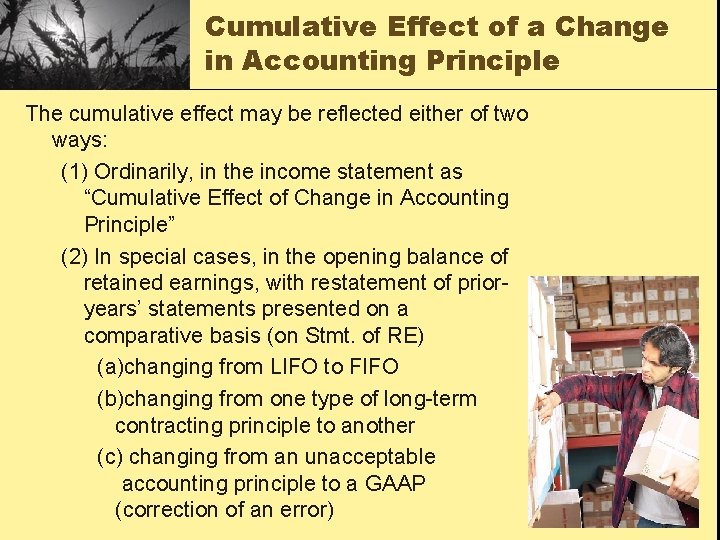 Cumulative Effect of a Change in Accounting Principle

The cumulative effect may be reflected either of two ways:

(1) Ordinarily, in the income statement as “Cumulative Effect of Change in Accounting Principle”

(2) In special cases, in the opening balance of retained earnings, with restatement of prior-years’ statements presented on a comparative basis (on Stmt. of RE)

(a)changing from LIFO to FIFO

(b)changing from one type of long-term contracting principle to another

(c) changing from an unacceptable accounting principle to a GAAP (correction of an error)